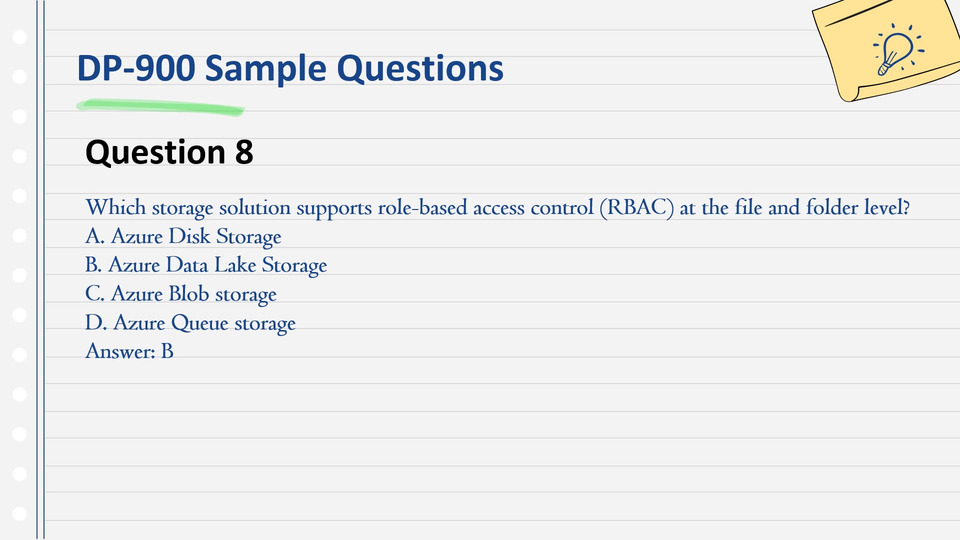 DP-900 Sample Questions

Question 8

Which storage solution supports role-based access control (RBAC) at the file and folder level?
A. Azure Disk Storage
B. Azure Data Lake Storage
C. Azure Blob storage
D. Azure Queue storage
Answer: B